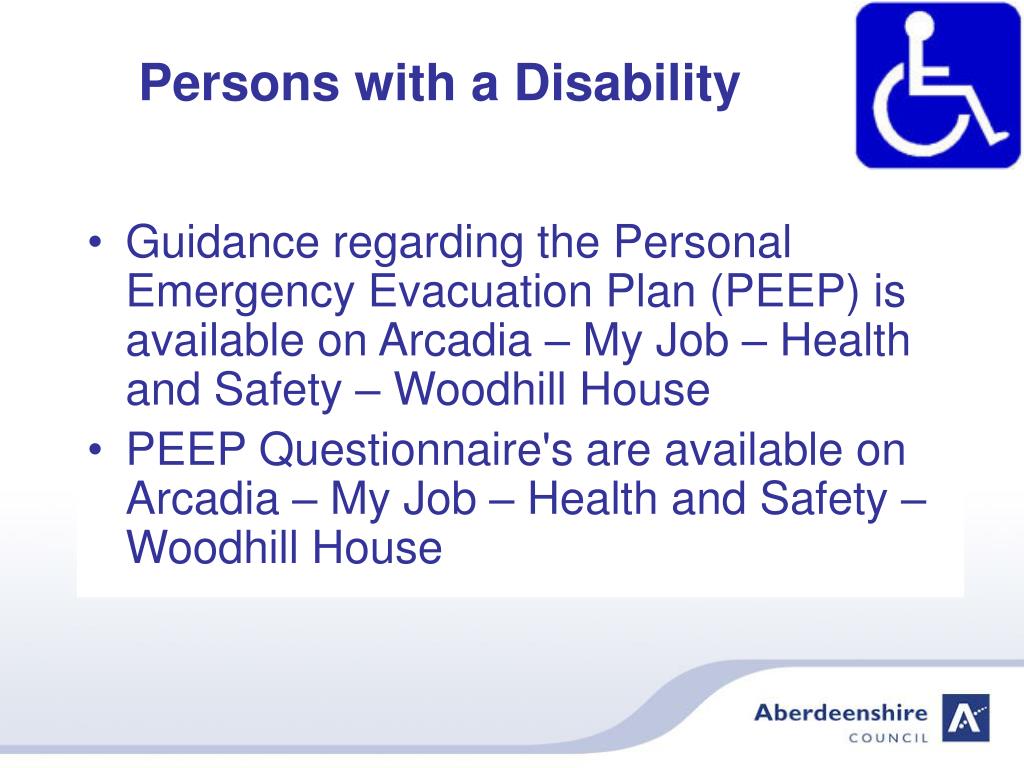 Persons with a Disability

• Guidance regarding the Personal Emergency Evacuation Plan (PEEP) is available on Arcadia – My Job – Health and Safety – Woodhill House

• PEEP Questionnaire's are available on Arcadia – My Job – Health and Safety – Woodhill House

Aberdeenshire COUNCIL